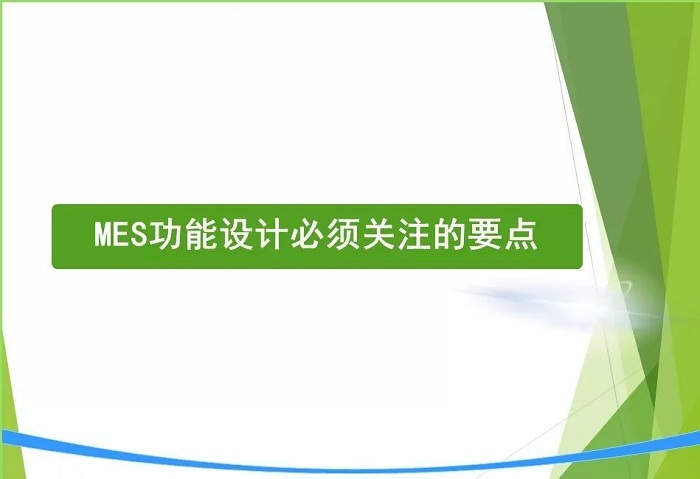 MES功能设计必须关注的要点